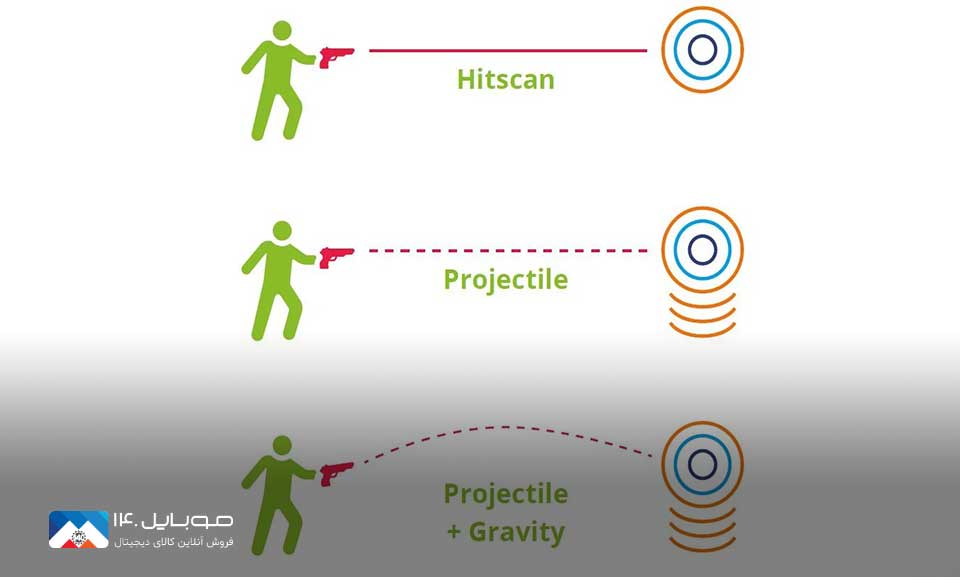 Hitscan

Projectile

Projectile
+ Gravity

موبایل ۱۴۰
فروش آنلاین کالای دیجیتال